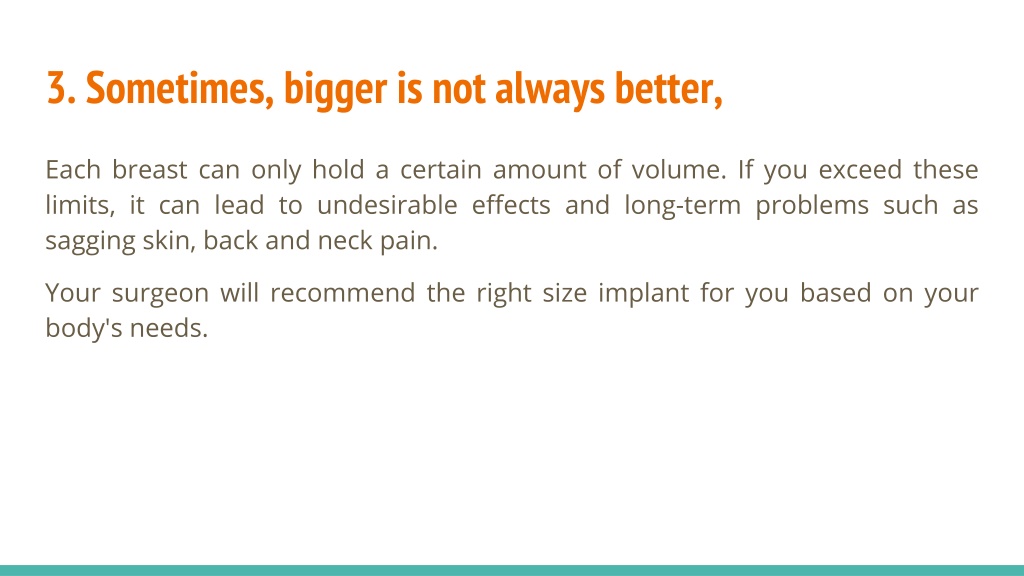 3. Sometimes, bigger is not always better,

Each breast can only hold a certain amount of volume. If you exceed these limits, it can lead to undesirable effects and long-term problems such as sagging skin, back and neck pain.

Your surgeon will recommend the right size implant for you based on your body's needs.